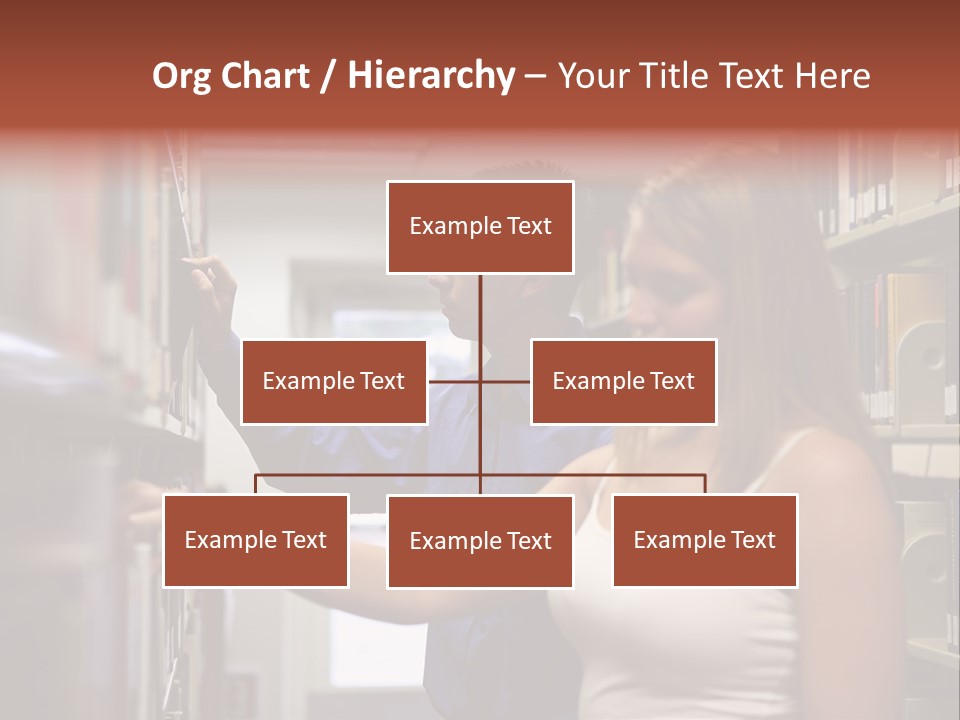 Org Chart / Hierarchy – Your Title Text Here

Example Text

Example Text

Example Text

Example Text

Example Text

Example Text